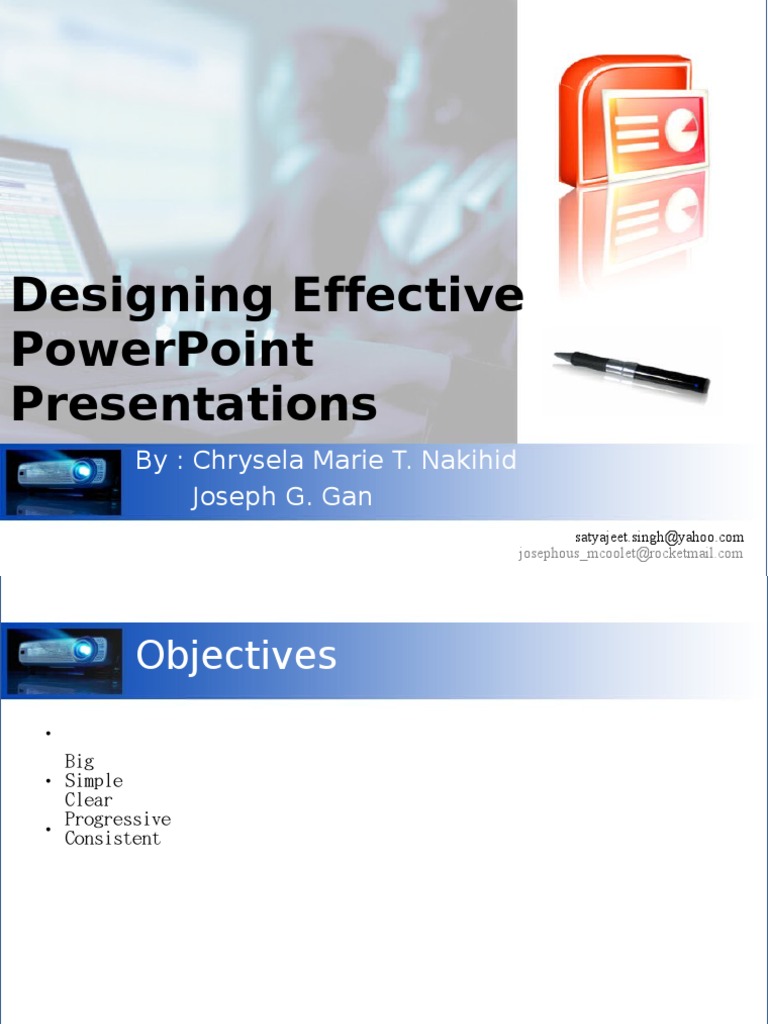 Designing Effective PowerPoint Presentations

By : Chrysela Marie T. Nakihid
Joseph G. Gan

satyajeet.singh@yahoo.com
josephous_mcoolet@rocketmail.com

Objectives

•
Big
• Simple
Clear
• Progressive
Consistent